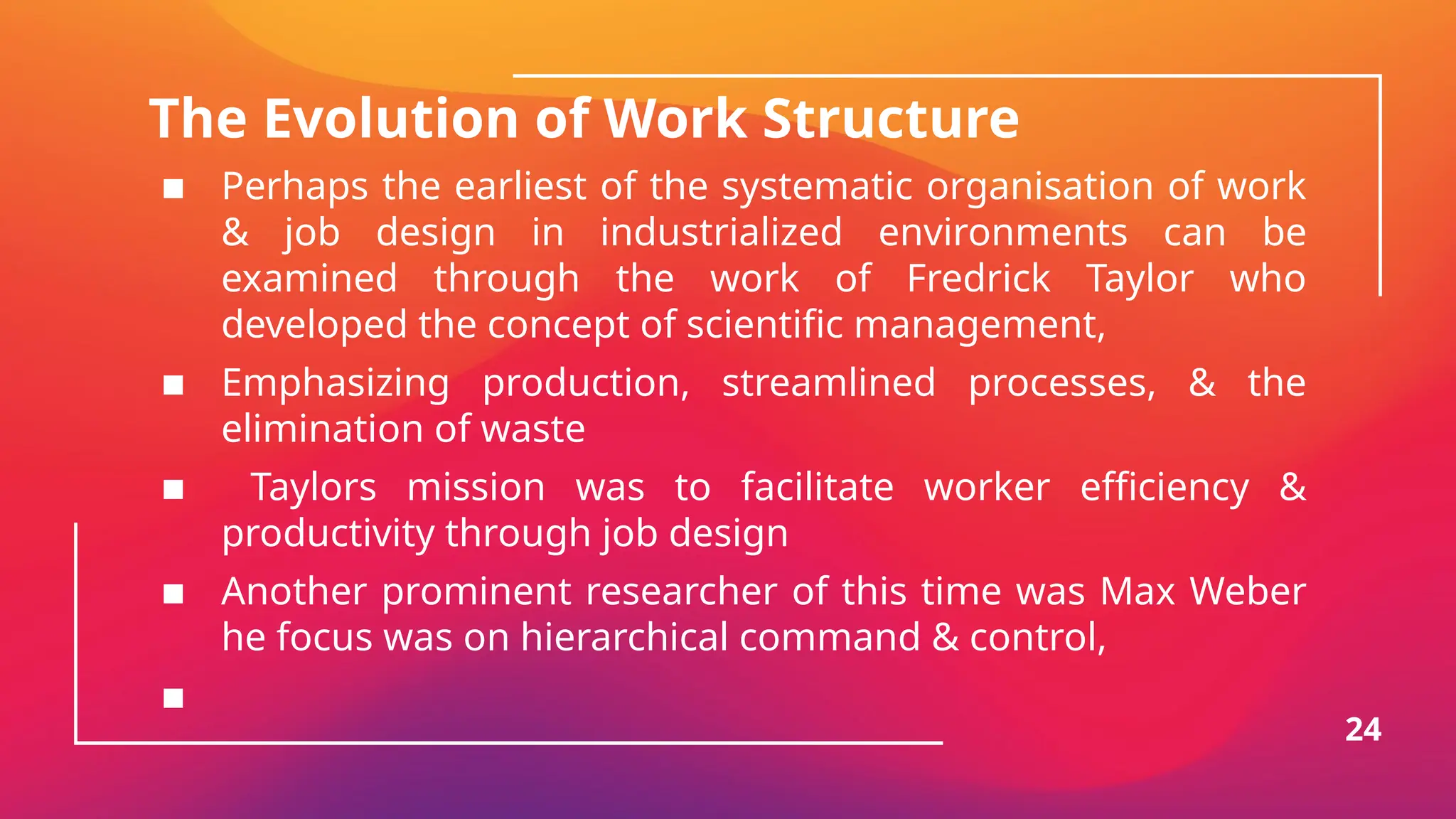 The Evolution of Work Structure

■ Perhaps the earliest of the systematic organisation of work & job design in industrialized environments can be examined through the work of Fredrick Taylor who developed the concept of scientific management,

■ Emphasizing production, streamlined processes, & the elimination of waste

■ Taylors mission was to facilitate worker efficiency & productivity through job design

■ Another prominent researcher of this time was Max Weber he focus was on hierarchical command & control,

■

24